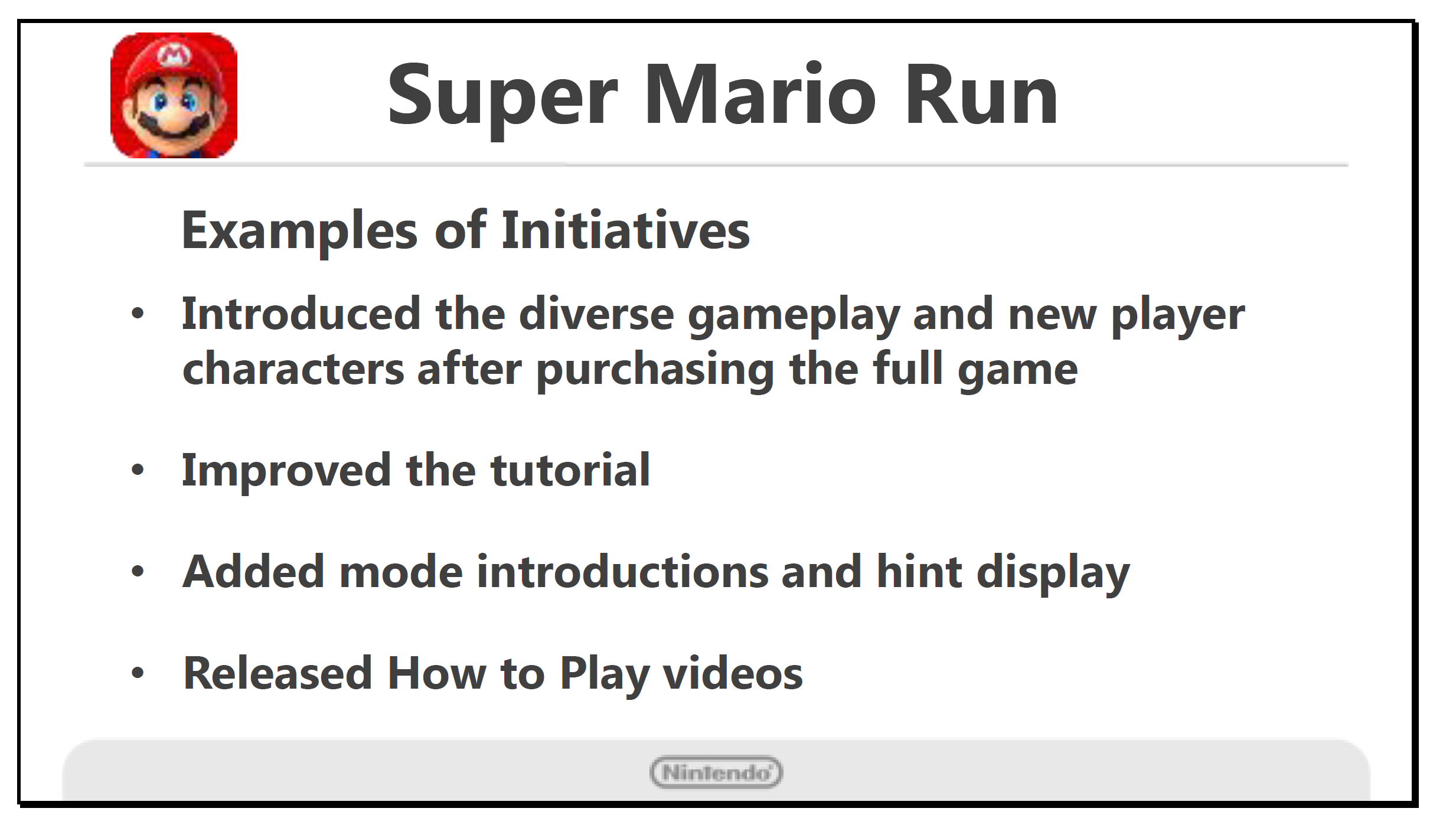 Super Mario Run

Examples of Initiatives

• Introduced the diverse gameplay and new player characters after purchasing the full game

• Improved the tutorial

• Added mode introductions and hint display

• Released How to Play videos

Nintendo